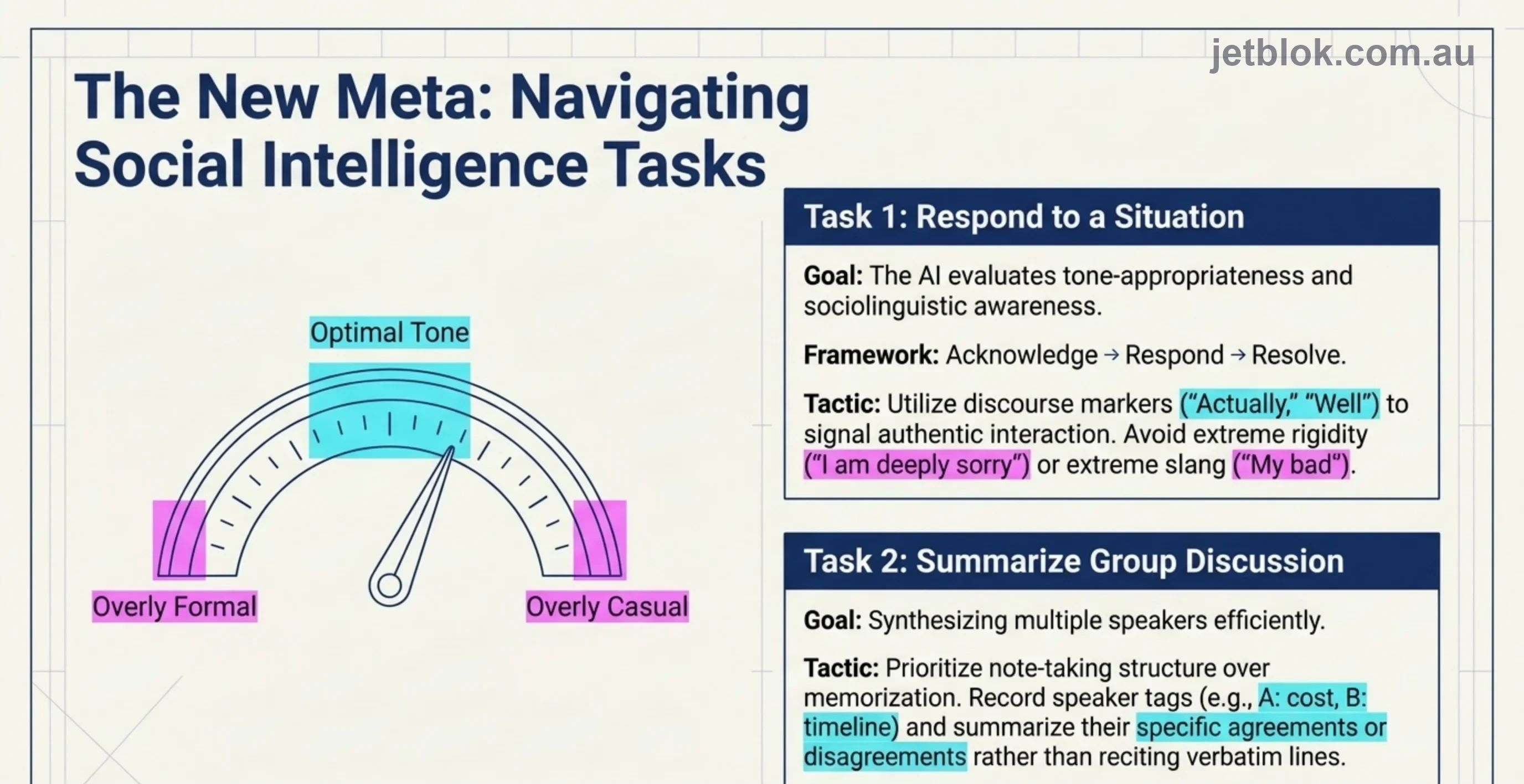 jetblok.com.au

The New Meta: Navigating Social Intelligence Tasks

Optimal Tone

Overly Formal

Overly Casual

Task 1: Respond to a Situation

Goal: The AI evaluates tone-appropriateness and sociolinguistic awareness.

Framework: Acknowledge → Respond → Resolve.

Tactic: Utilize discourse markers ("Actually," "Well") to signal authentic interaction. Avoid extreme rigidity ("I am deeply sorry") or extreme slang ("My bad").

Task 2: Summarize Group Discussion

Goal: Synthesizing multiple speakers efficiently.

Tactic: Prioritize note-taking structure over memorization. Record speaker tags (e.g., A: cost, B: timeline) and summarize their specific agreements or disagreements rather than reciting verbatim lines.